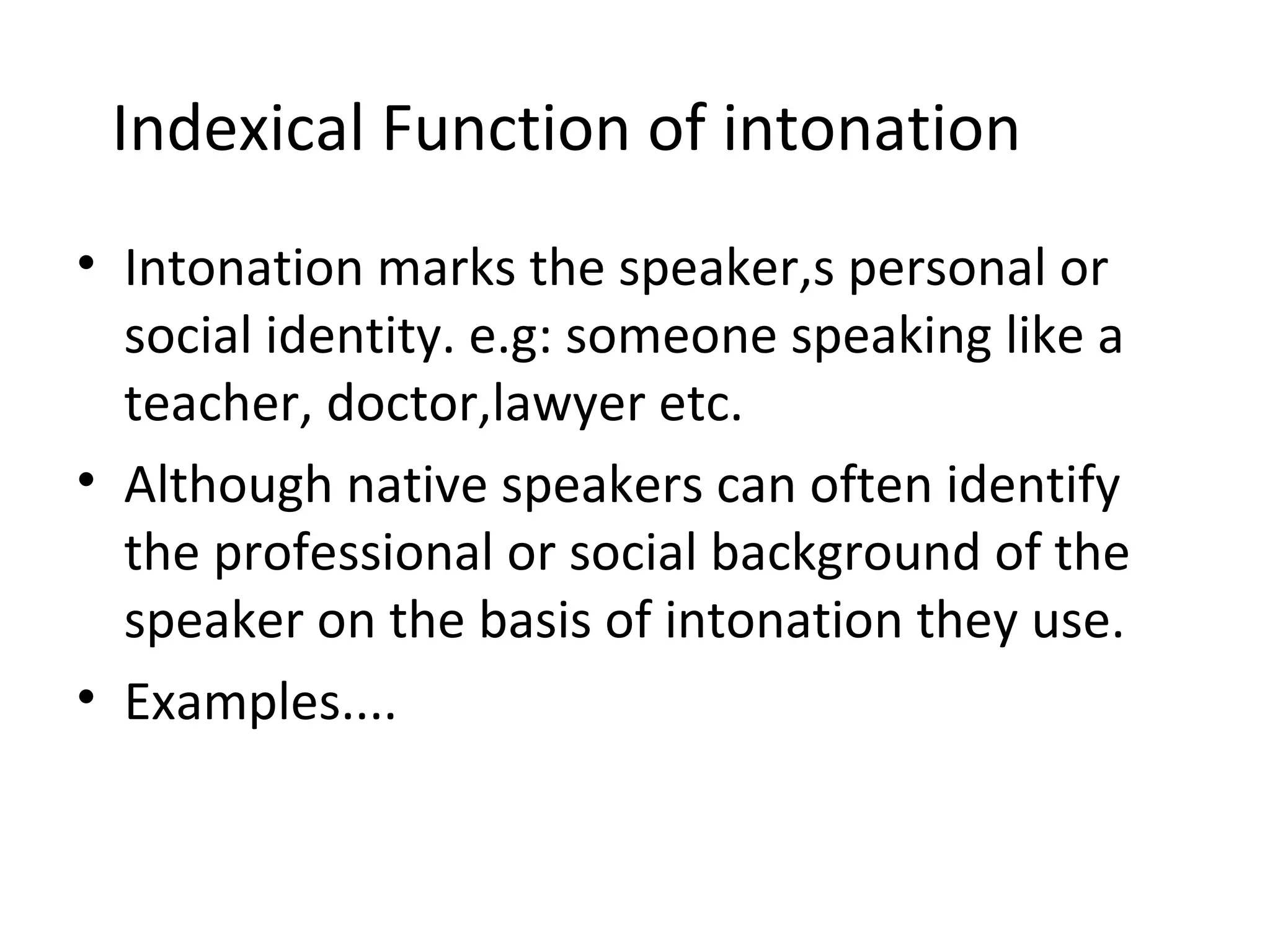 Indexical Function of intonation

• Intonation marks the speaker,s personal or social identity. e.g: someone speaking like a teacher, doctor,lawyer etc.
• Although native speakers can often identify the professional or social background of the speaker on the basis of intonation they use.
• Examples....